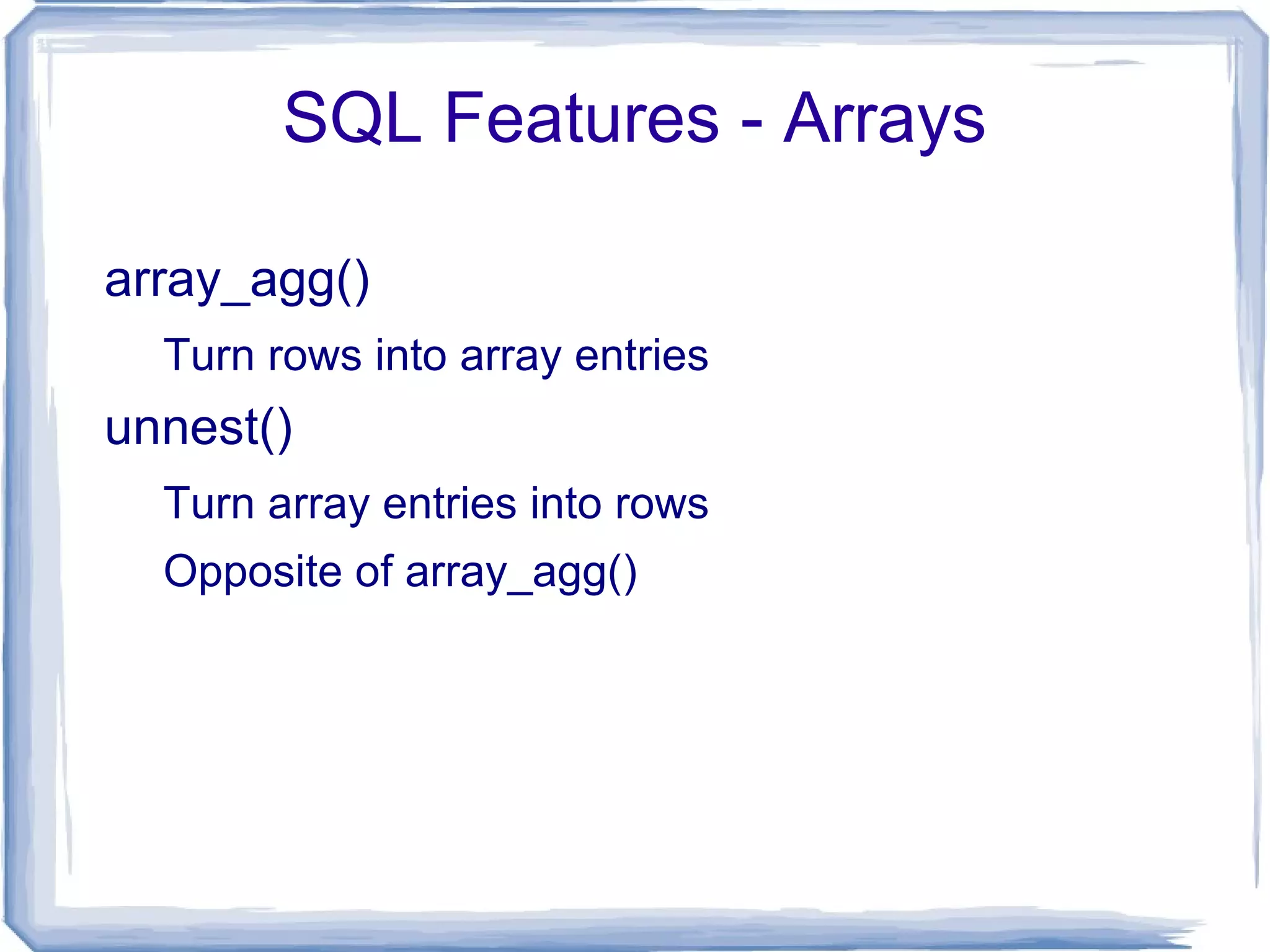 SQL Features - Arrays

array_agg()

Turn rows into array entries

unnest()

Turn array entries into rows

Opposite of array_agg()